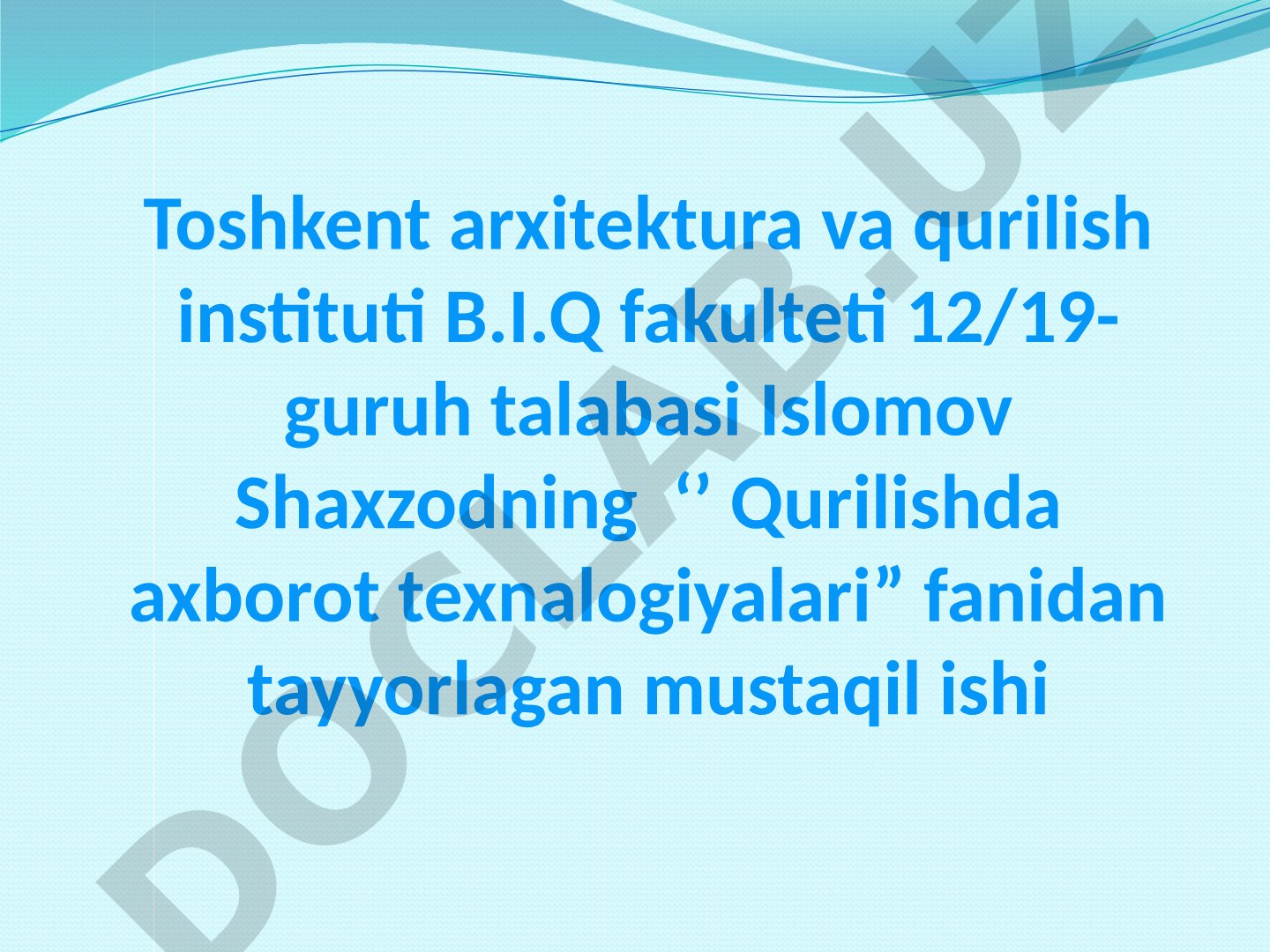 Toshkent arxitektura va qurilish instituti B.I.Q fakulteti 12/19-guruh talabasi Islomov Shaxzodning ‘’ Qurilishda axborot texnalogiyalari” fanidan tayyorlagan mustaqil ishi

DOCLAB.UZ